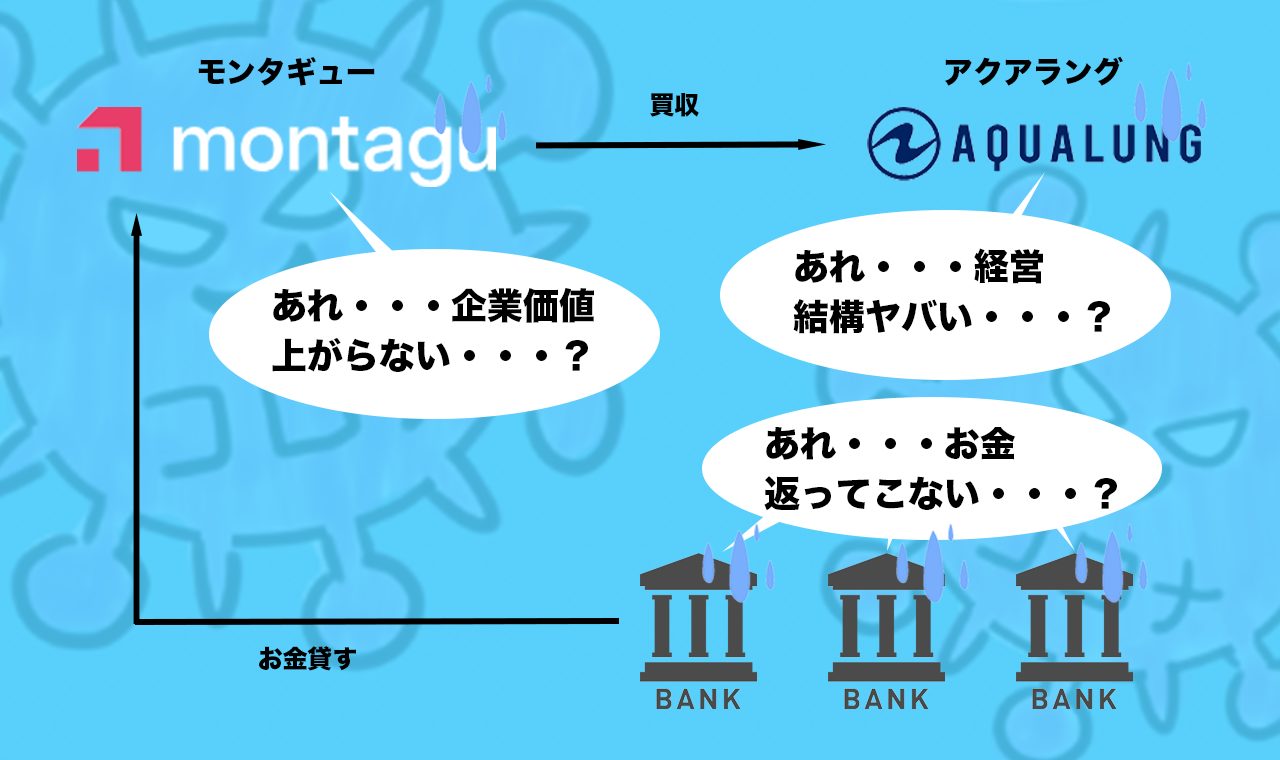 モンタギュー

montagu

買収

アクアラング

AQUALUNG

あれ・・・企業価値
上がらない・・・？

あれ・・・経営
結構ヤバい・・・？

あれ・・・お金
返ってこない・・・？

お金貸す

BANK

BANK

BANK